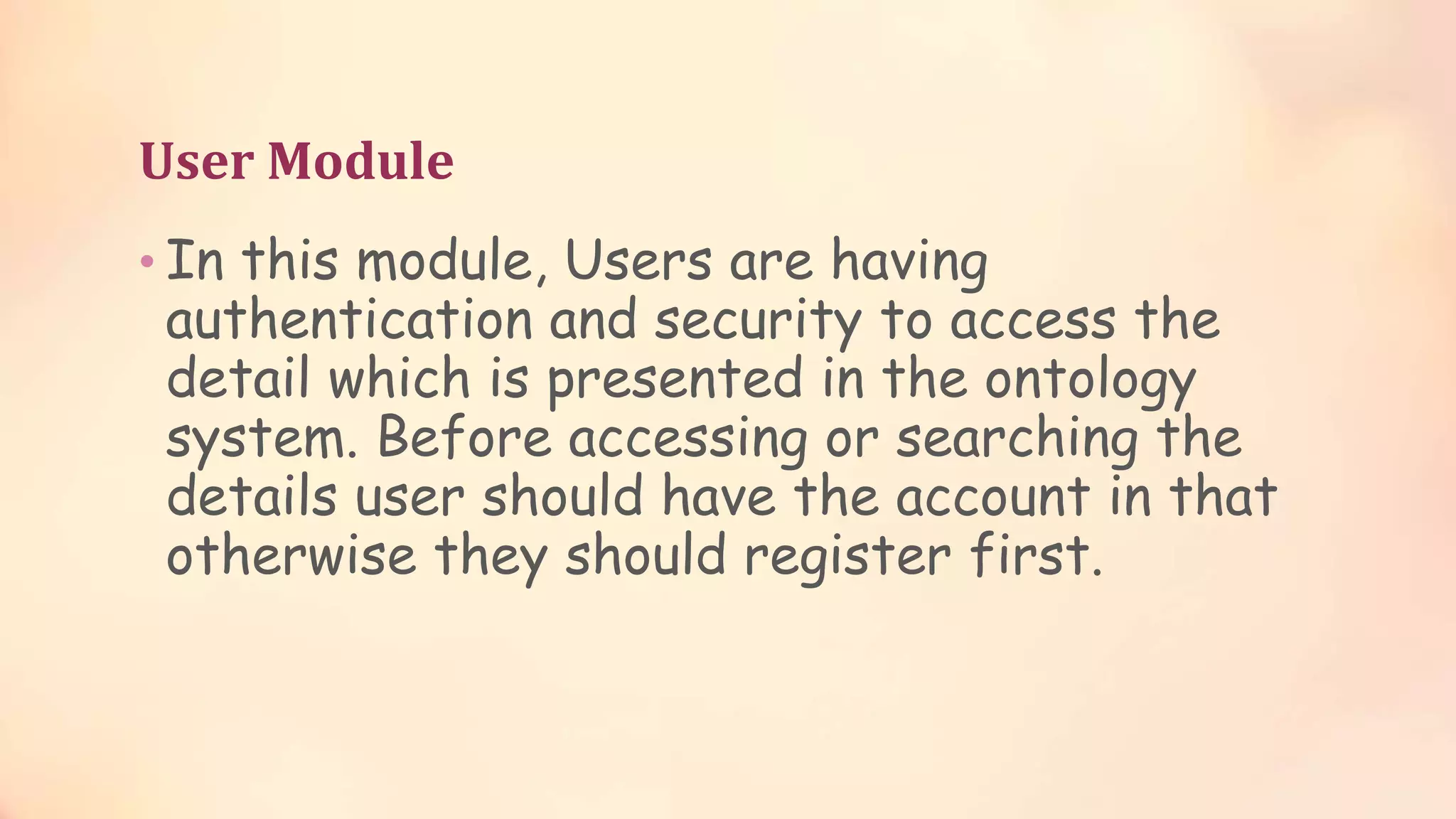 User Module

• In this module, Users are having authentication and security to access the detail which is presented in the ontology system. Before accessing or searching the details user should have the account in that otherwise they should register first.